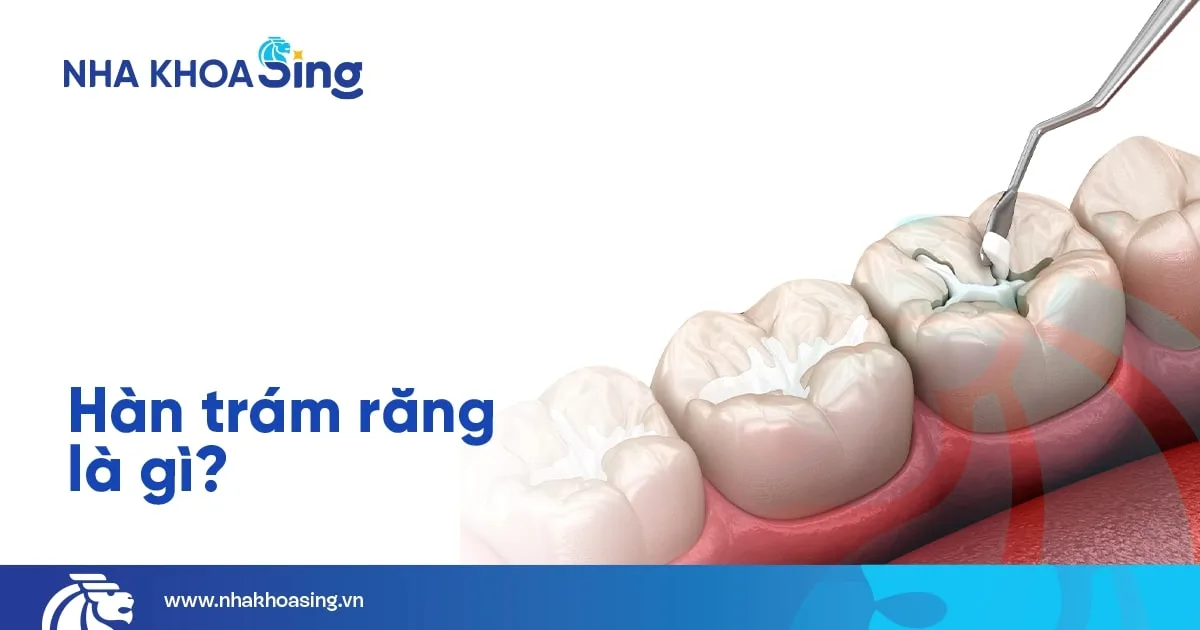 NHA KHOA Sing

Hàn trám răng là gì?

www.nhakhoasing.vn